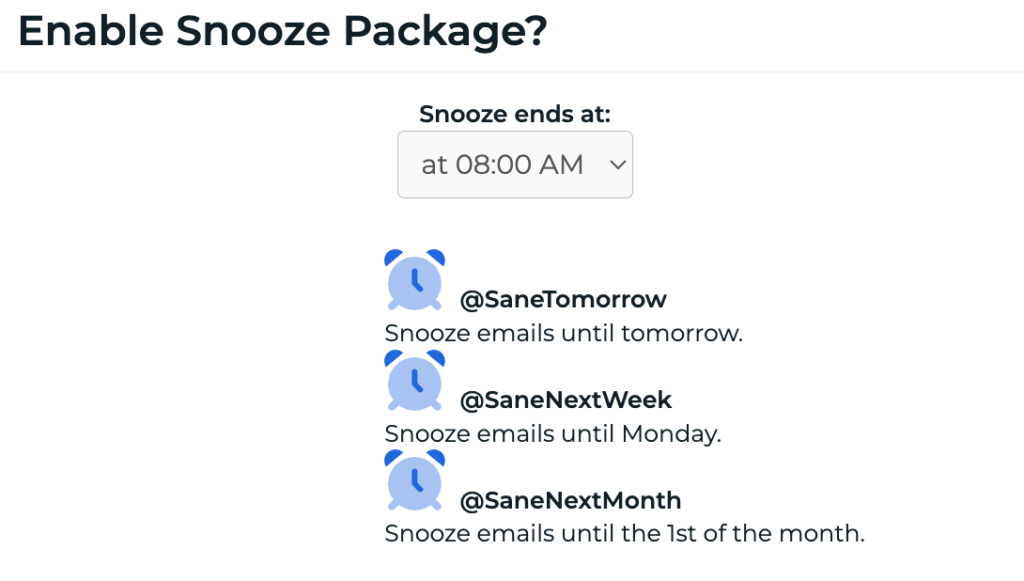 Enable Snooze Package?

Snooze ends at:

at 08:00 AM

@SaneTomorrow
Snooze emails until tomorrow.

@SaneNextWeek
Snooze emails until Monday.

@SaneNextMonth
Snooze emails until the 1st of the month.